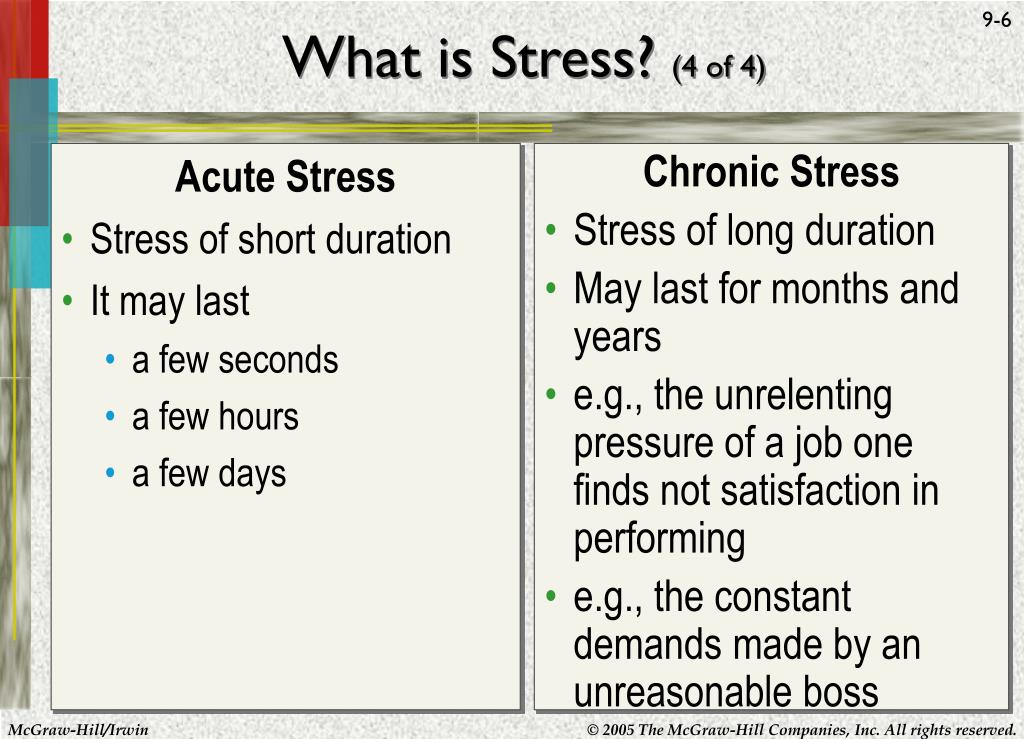 9-6

What is Stress? (4 of 4)

Acute Stress
• Stress of short duration
• It may last
• a few seconds
• a few hours
• a few days

Chronic Stress
• Stress of long duration
• May last for months and years
• e.g., the unrelenting pressure of a job one finds not satisfaction in performing
• e.g., the constant demands made by an unreasonable boss

McGraw-Hill/Irwin

© 2005 The McGraw-Hill Companies, Inc. All rights reserved.